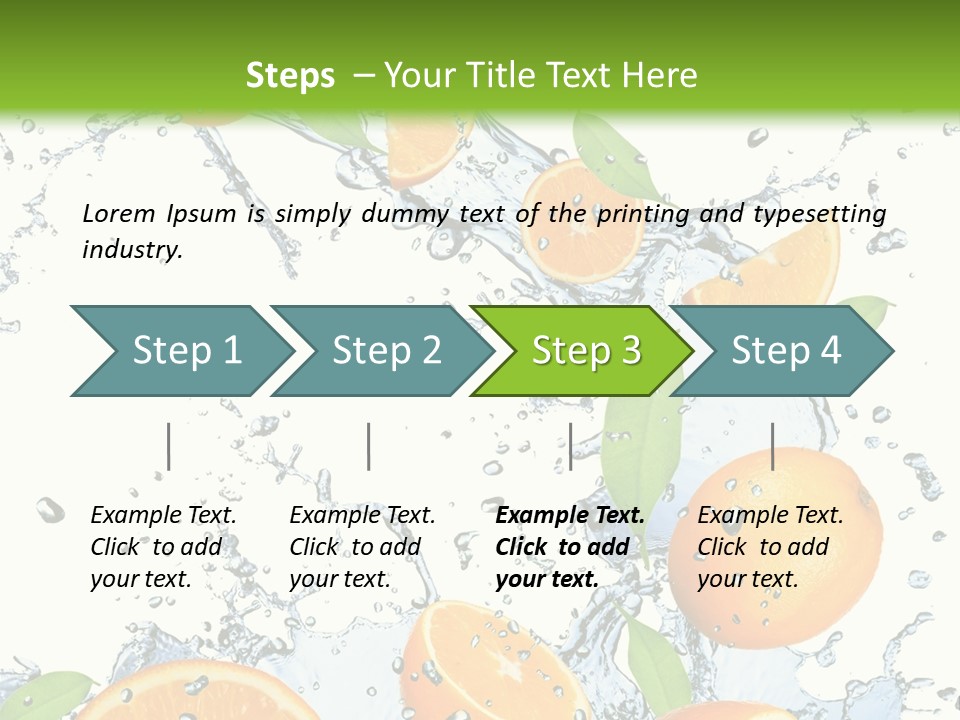 Steps – Your Title Text Here

Lorem Ipsum is simply dummy text of the printing and typesetting industry.

Step 1

Step 2

Step 3

Step 4

Example Text. Click to add your text.

Example Text. Click to add your text.

Example Text. Click to add your text.

Example Text. Click to add your text.